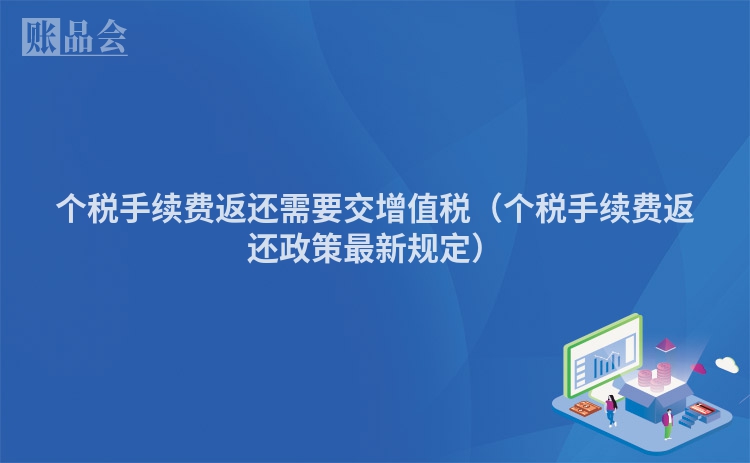 账品会

个税手续费返还需要交增值税（个税手续费返还政策最新规定）